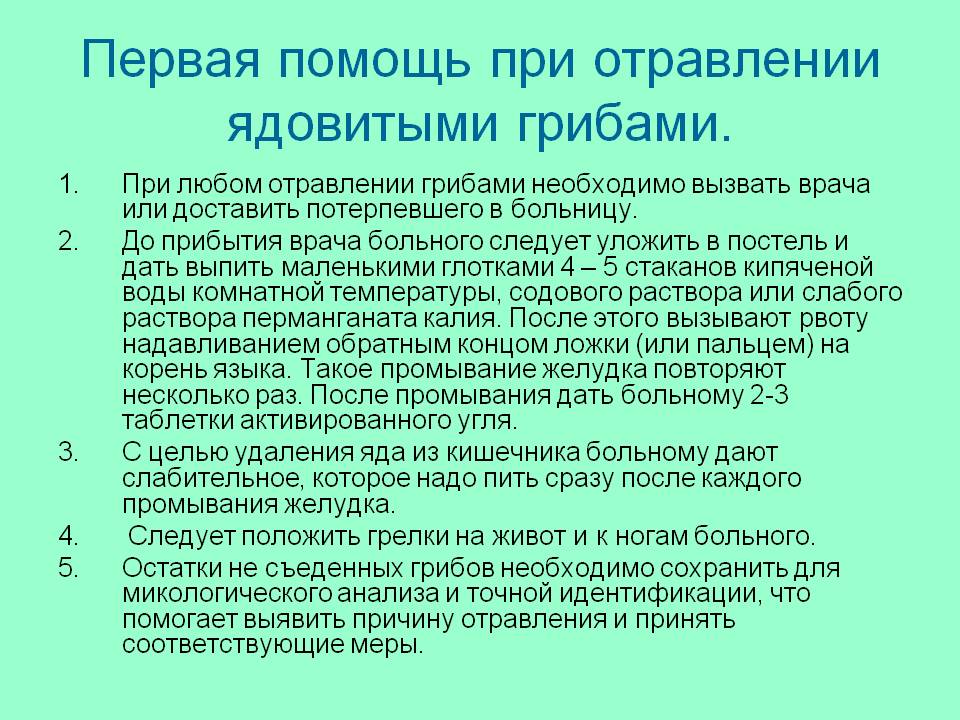 Первая помощь при отравлении ядовитыми грибами.

1. При любом отравлении грибами необходимо вызвать врача или доставить потерпевшего в больницу.
2. До прибытия врача больного следует уложить в постель и дать выпить маленькими глотками 4 – 5 стаканов кипяченой воды комнатной температуры, содового раствора или слабого раствора перманганата калия. После этого вызывают рвоту надавливанием обратным концом ложки (или пальцем) на корень языка. Такое промывание желудка повторяют несколько раз. После промывания дать больному 2-3 таблетки активированного угля.
3. С целью удаления яда из кишечника больному дают слабительное, которое надо пить сразу после каждого промывания желудка.
4. Следует положить грелки на живот и к ногам больного.
5. Остатки не съеденных грибов необходимо сохранить для микологического анализа и точной идентификации, что помогает выявить причину отравления и принять соответствующие меры.